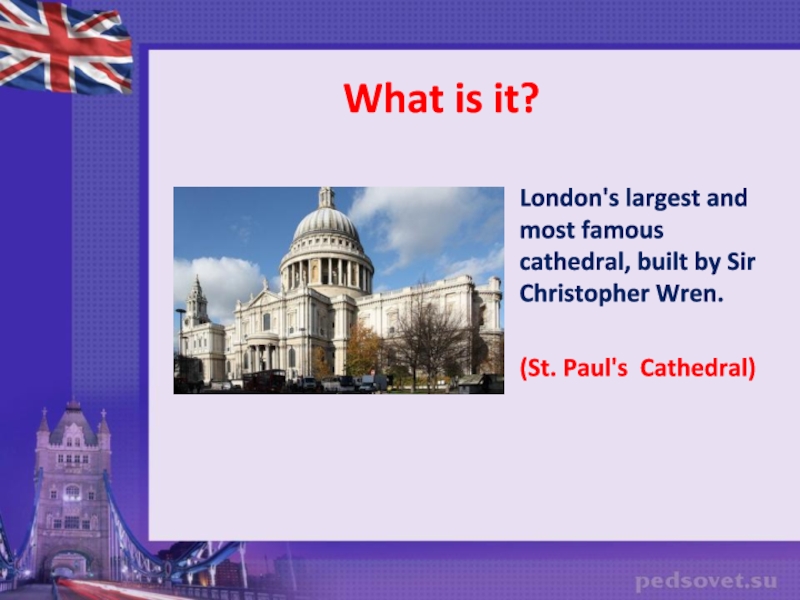 What is it?

London's largest and most famous cathedral, built by Sir Christopher Wren.

(St. Paul's Cathedral)

pedsovet.su